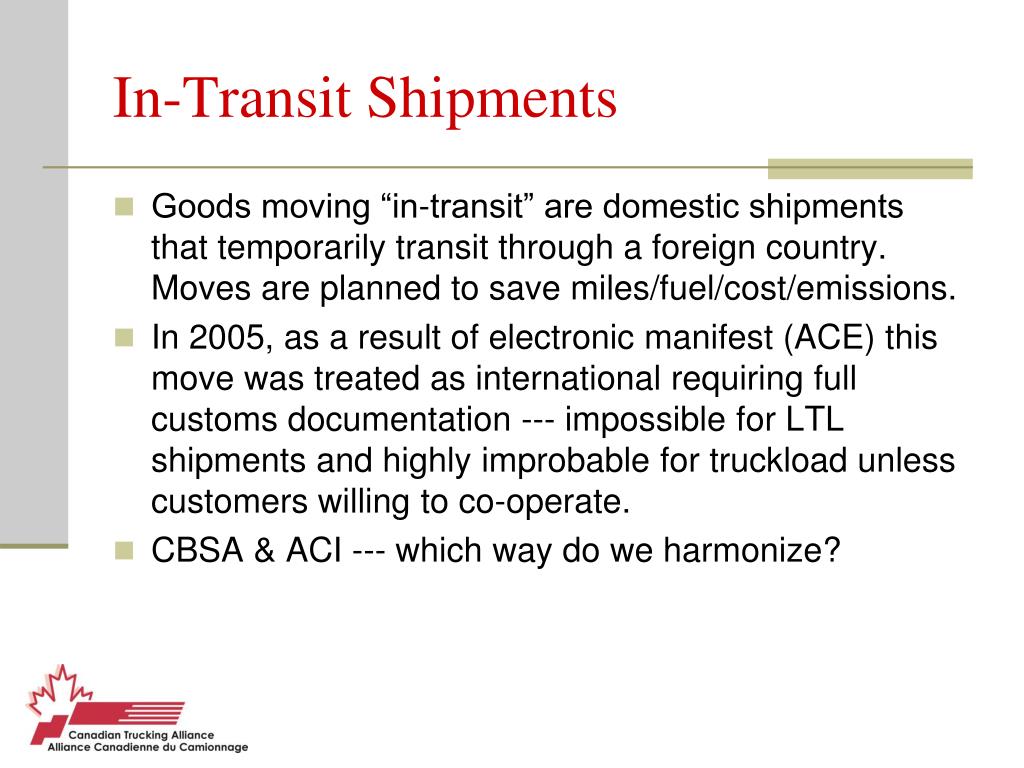 In-Transit Shipments

Goods moving “in-transit” are domestic shipments that temporarily transit through a foreign country. Moves are planned to save miles/fuel/cost/emissions.

In 2005, as a result of electronic manifest (ACE) this move was treated as international requiring full customs documentation --- impossible for LTL shipments and highly improbable for truckload unless customers willing to co-operate.

CBSA & ACI --- which way do we harmonize?

Canadian Trucking Alliance
Alliance Canadienne du Camionnage